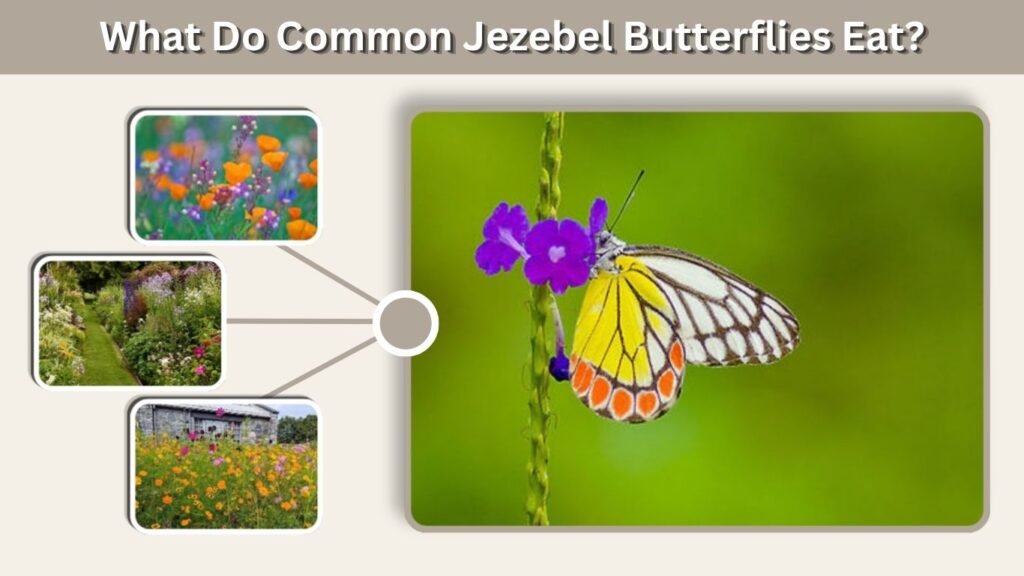 What Do Common Jezebel Butterflies Eat?